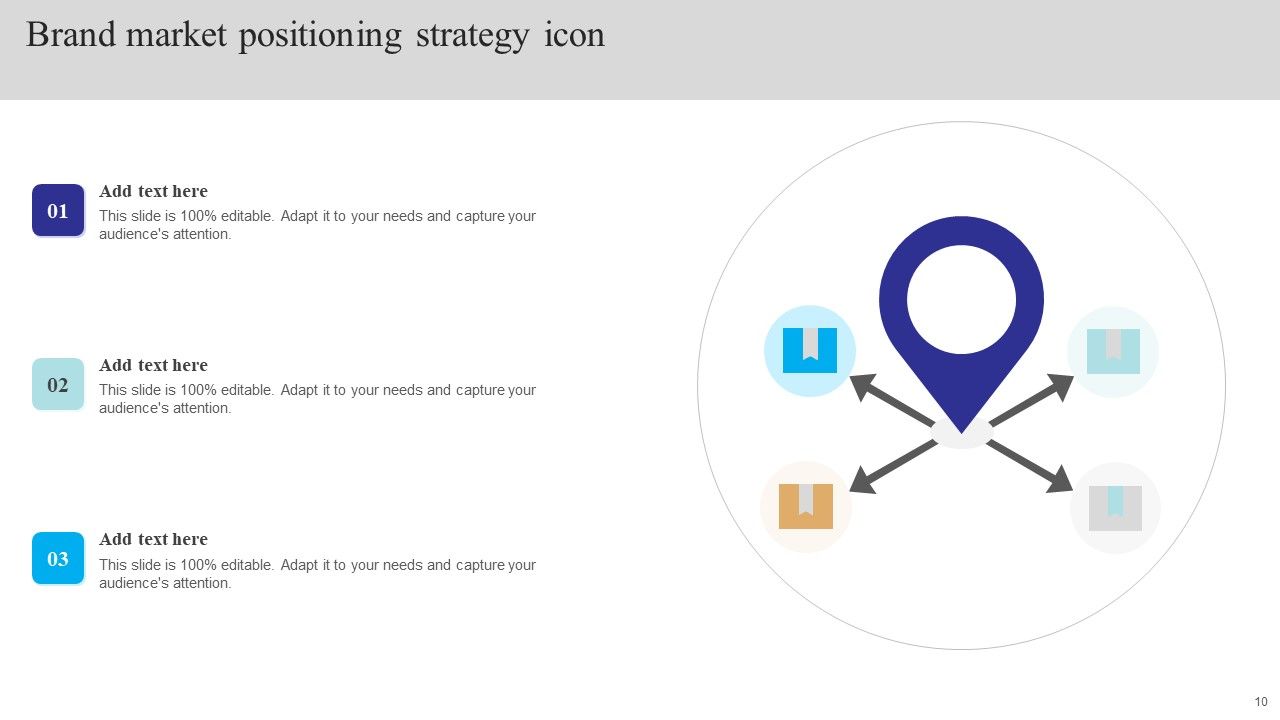 Brand market positioning strategy icon

01

Add text here

This slide is 100% editable. Adapt it to your needs and capture your audience's attention.

02

Add text here

This slide is 100% editable. Adapt it to your needs and capture your audience's attention.

03

Add text here

This slide is 100% editable. Adapt it to your needs and capture your audience's attention.

10